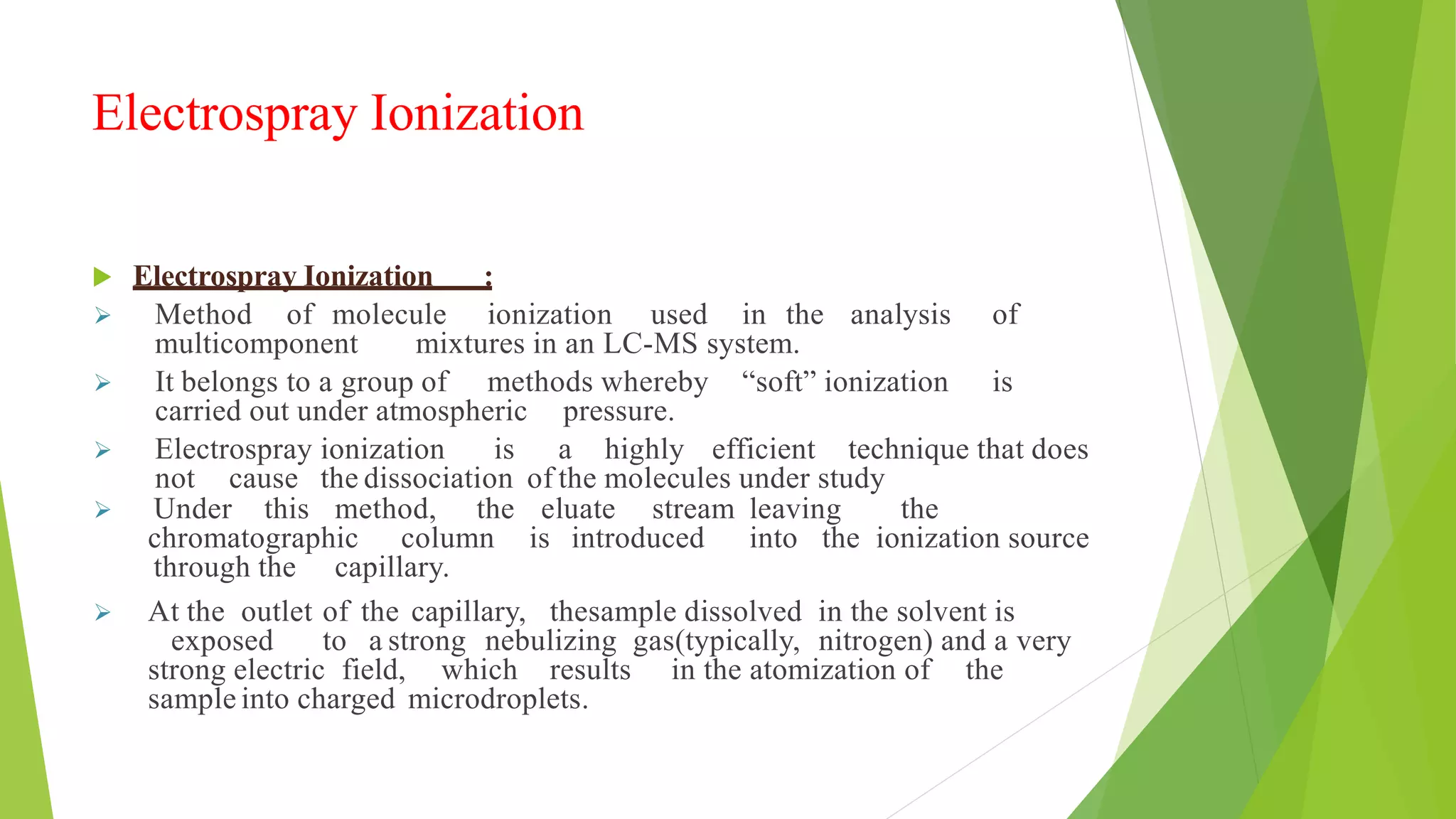 Electrospray Ionization

Electrospray Ionization :

Method of molecule ionization used in the analysis of multicomponent mixtures in an LC-MS system.

It belongs to a group of methods whereby “soft” ionization is carried out under atmospheric pressure.

Electrospray ionization is a highly efficient technique that does not cause the dissociation of the molecules under study

Under this method, the eluate stream leaving the chromatographic column is introduced into the ionization source through the capillary.

At the outlet of the capillary, thesample dissolved in the solvent is exposed to a strong nebulizing gas(typically, nitrogen) and a very strong electric field, which results in the atomization of the sample into charged microdroplets.